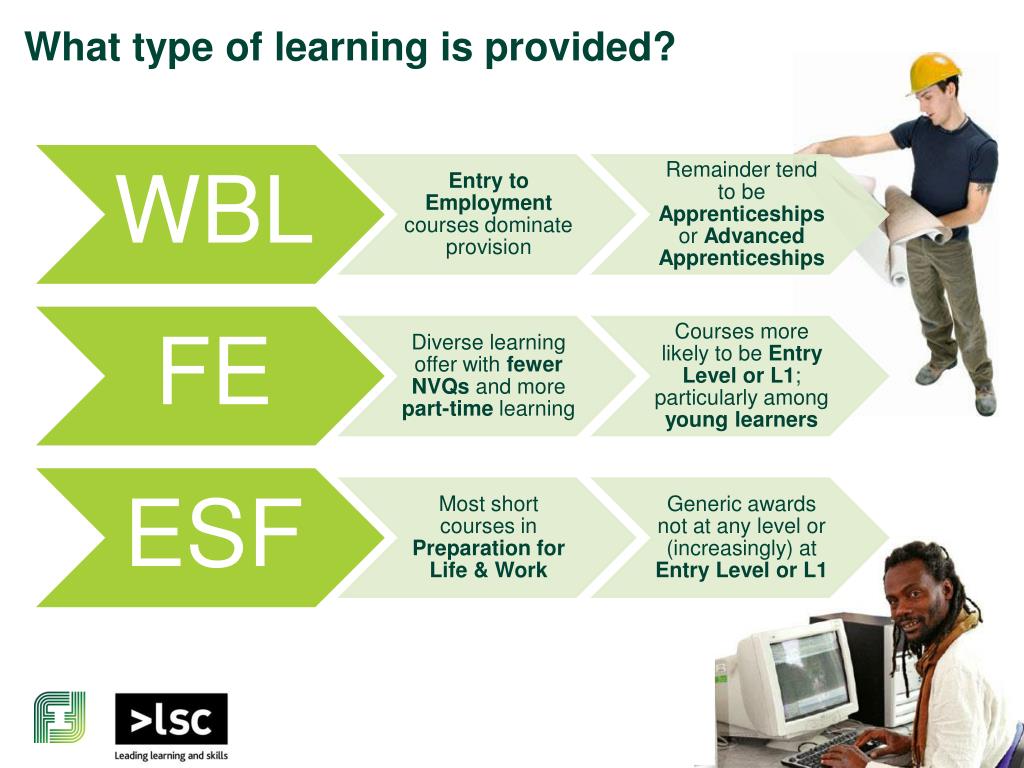 What type of learning is provided?

WBL

Entry to Employment courses dominate provision

Remainder tend to be Apprenticeships or Advanced Apprenticeships

FE

Diverse learning offer with fewer NVQs and more part-time learning

Courses more likely to be Entry Level or L1; particularly among young learners

ESF

Most short courses in Preparation for Life & Work

Generic awards not at any level or (increasingly) at Entry Level or L1

>lsc
Leading learning and skills